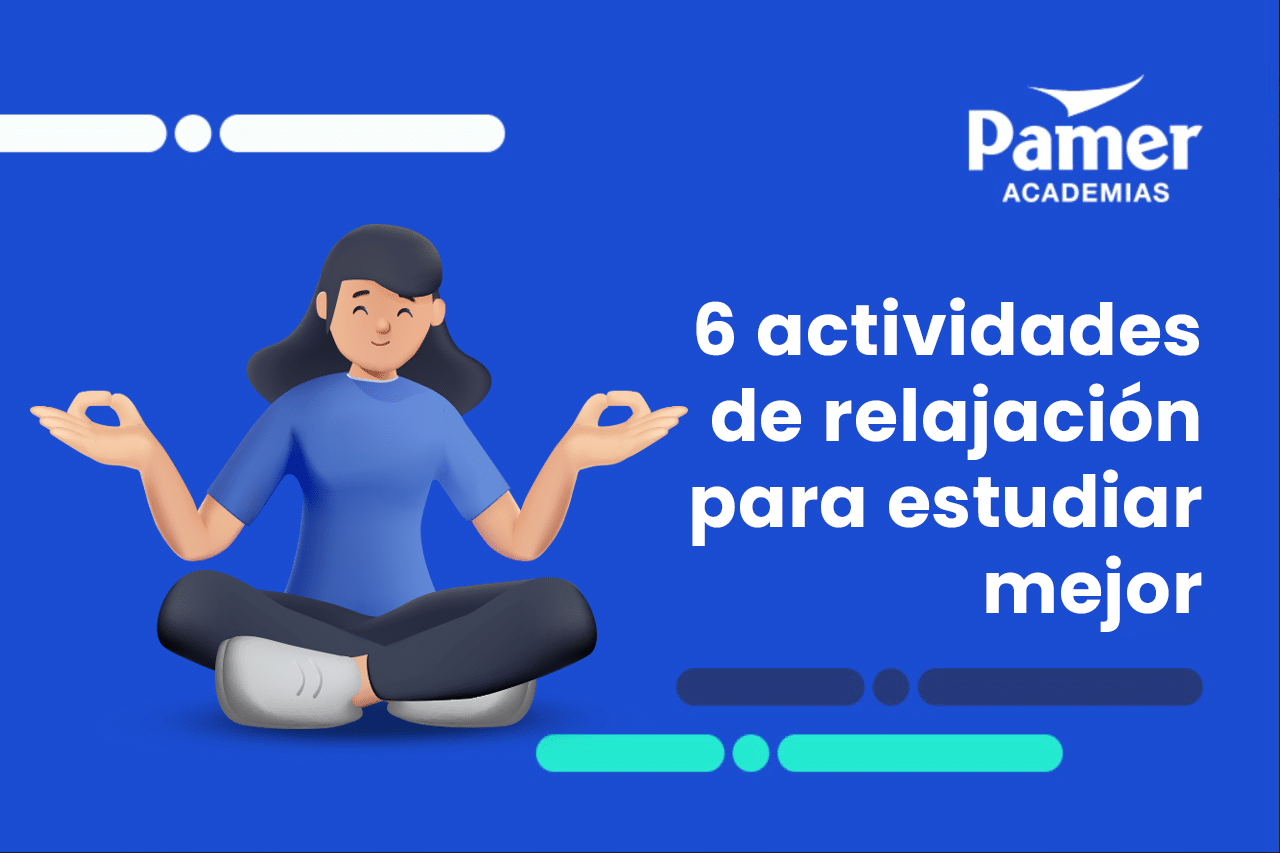 Pamer
ACADEMIAS

6 actividades de relajación para estudiar mejor